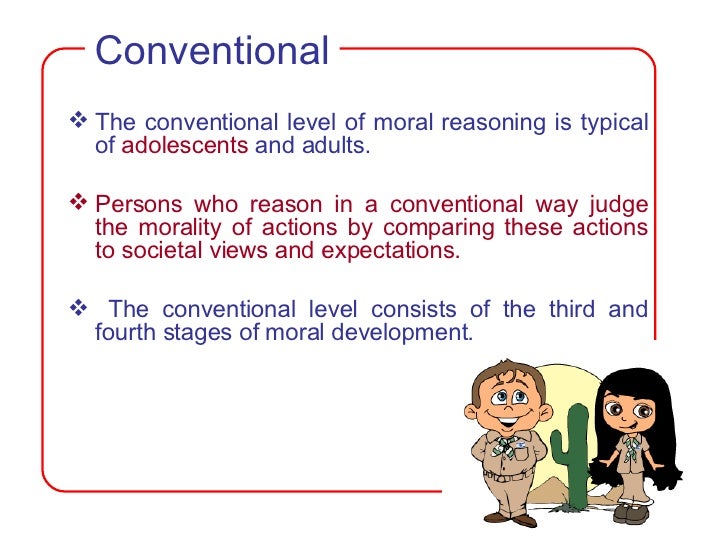 Conventional

❖ The conventional level of moral reasoning is typical of adolescents and adults.

❖ Persons who reason in a conventional way judge the morality of actions by comparing these actions to societal views and expectations.

❖ The conventional level consists of the third and fourth stages of moral development.